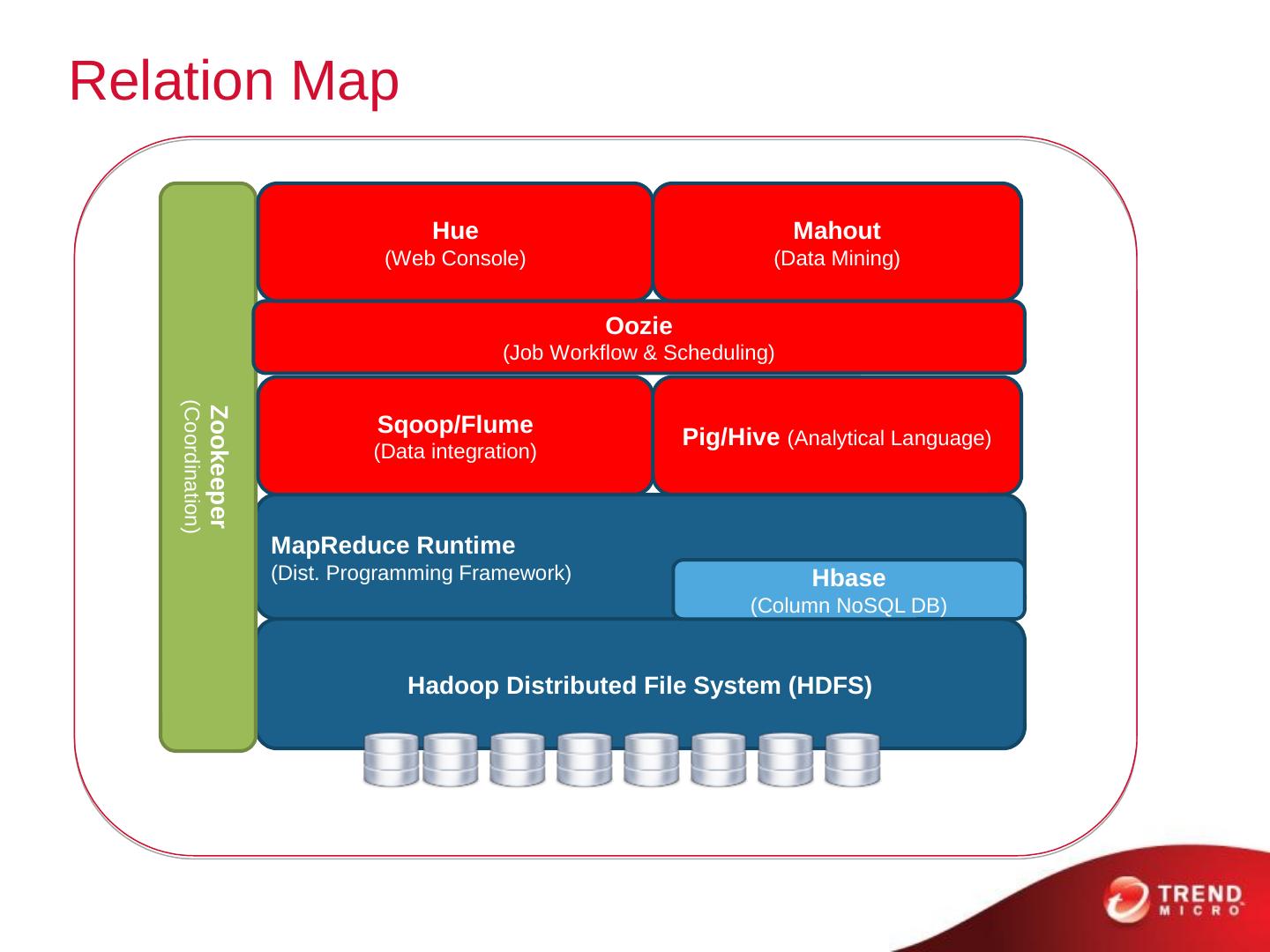 Relation Map

Zookeeper
(Coordination)

Hue
(Web Console)

Mahout
(Data Mining)

Oozie
(Job Workflow & Scheduling)

Sqoop/Flume
(Data integration)

Pig/Hive (Analytical Language)

MapReduce Runtime
(Dist. Programming Framework)

Hbase
(Column NoSQL DB)

Hadoop Distributed File System (HDFS)

TREND MICRO